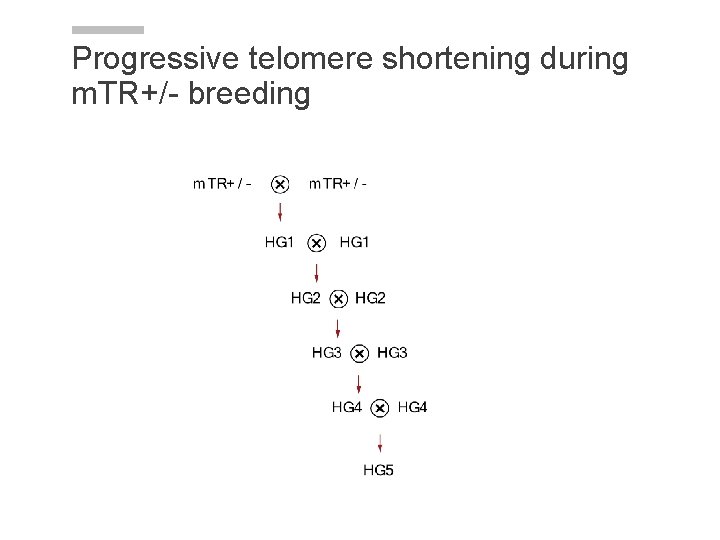 Progressive telomere shortening during mTR+/- breeding

mTR+ / - ⊗ mTR+ / -

HG1 ⊗ HG1

HG2 ⊗ HG2

HG3 ⊗ HG3

HG4 ⊗ HG4

HG5